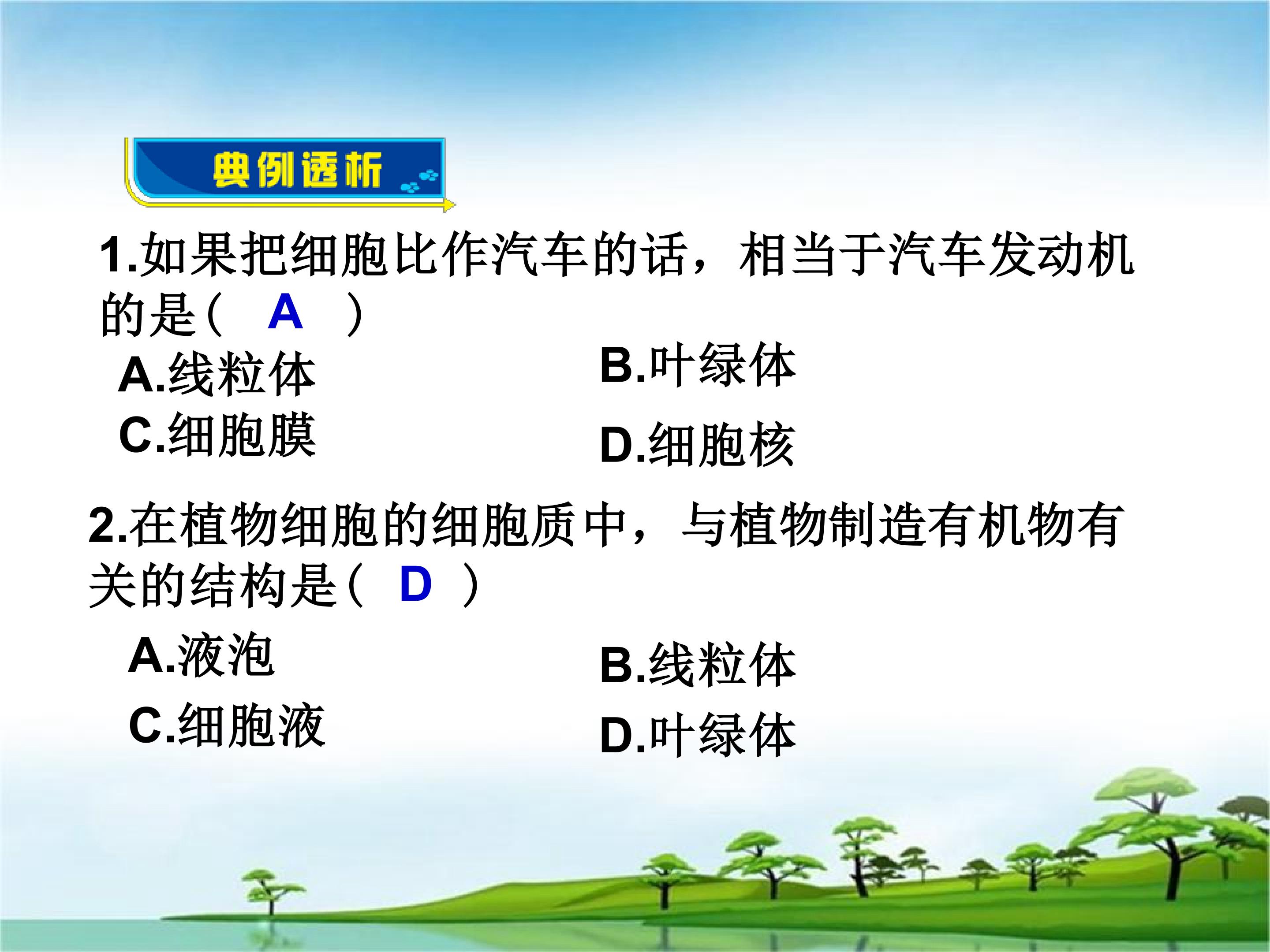 典例透析

1.如果把细胞比作汽车的话，相当于汽车发动机的是（ A ）

A.线粒体
B.叶绿体
C.细胞膜
D.细胞核

2.在植物细胞的细胞质中，与植物制造有机物有关的结构是（ D ）

A.液泡
B.线粒体
C.细胞液
D.叶绿体